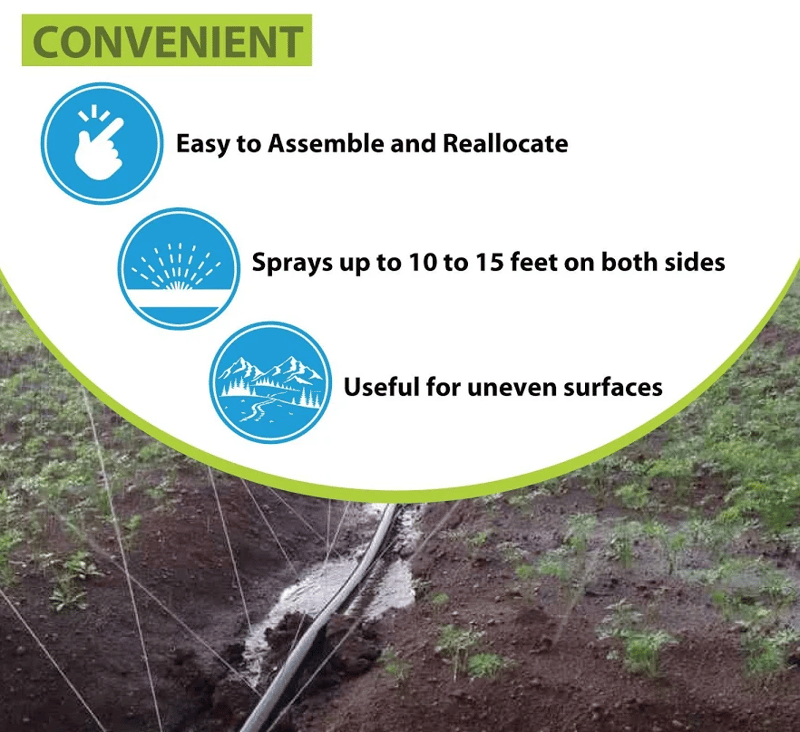 CONVENIENT

Easy to Assemble and Reallocate

Sprays up to 10 to 15 feet on both sides

Useful for uneven surfaces